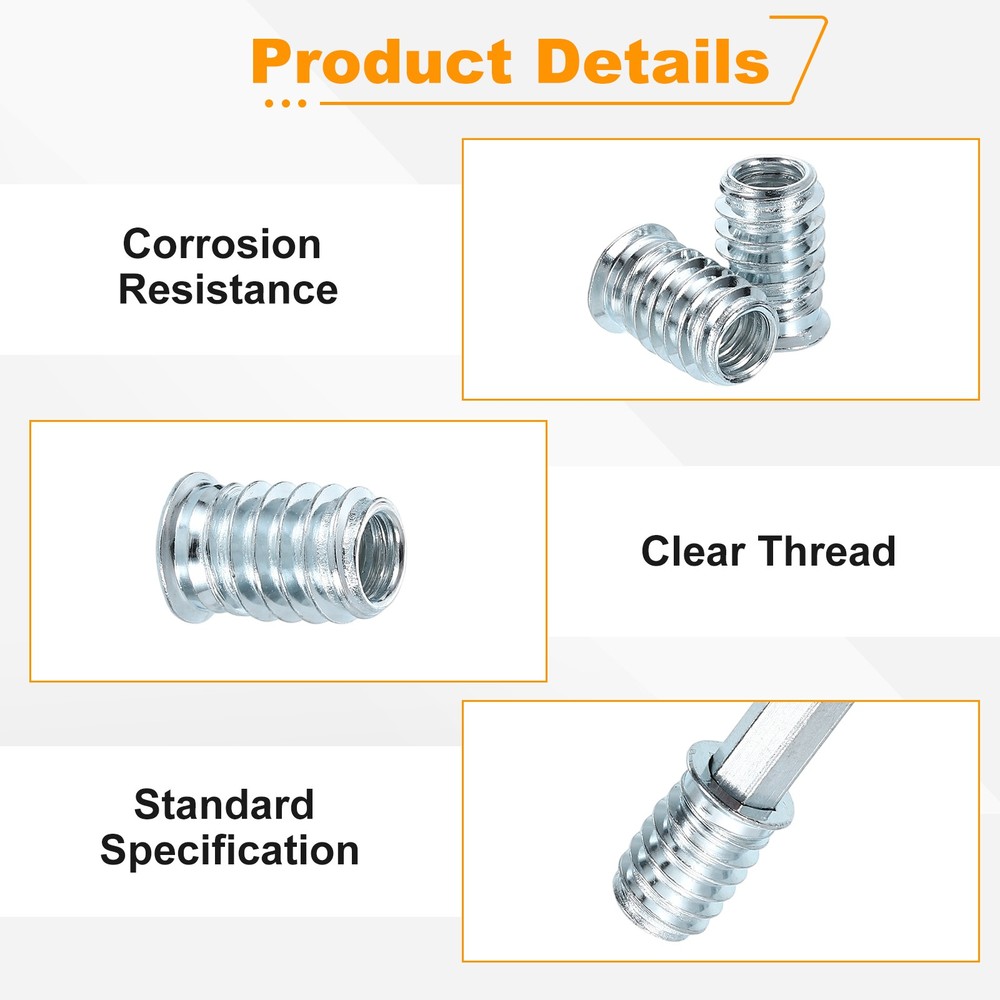 Product Details

Corrosion Resistance

Clear Thread

Standard Specification